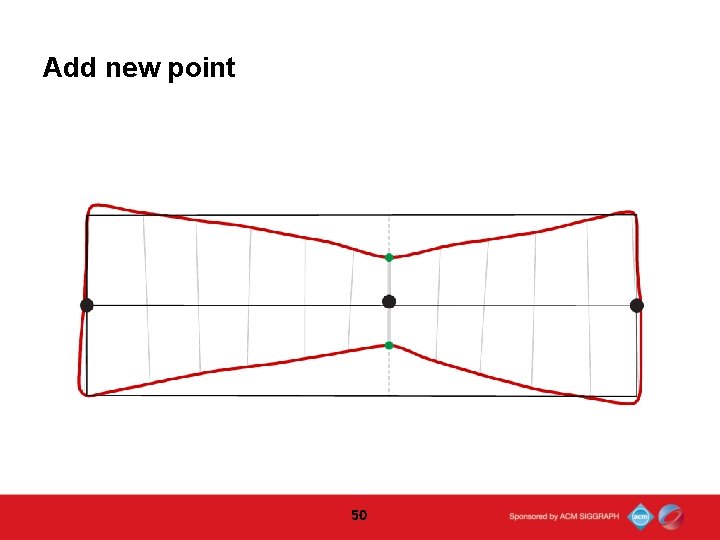 Add new point

50

Sponsored by ACM SIGGRAPH

acm